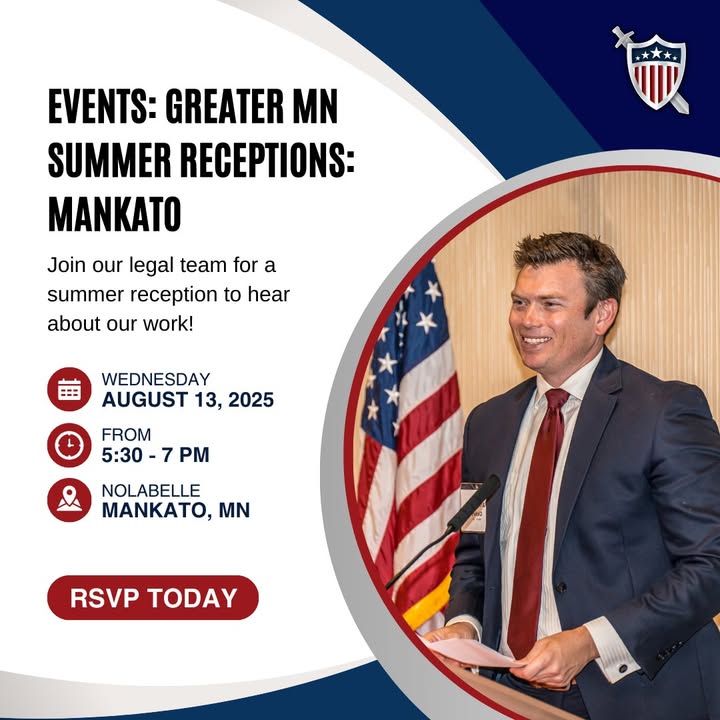 EVENTS: GREATER MN SUMMER RECEPTIONS: MANKATO

Join our legal team for a summer reception to hear about our work!

WEDNESDAY
AUGUST 13, 2025

FROM
5:30 - 7 PM

NOLABELLE
MANKATO, MN

RSVP TODAY